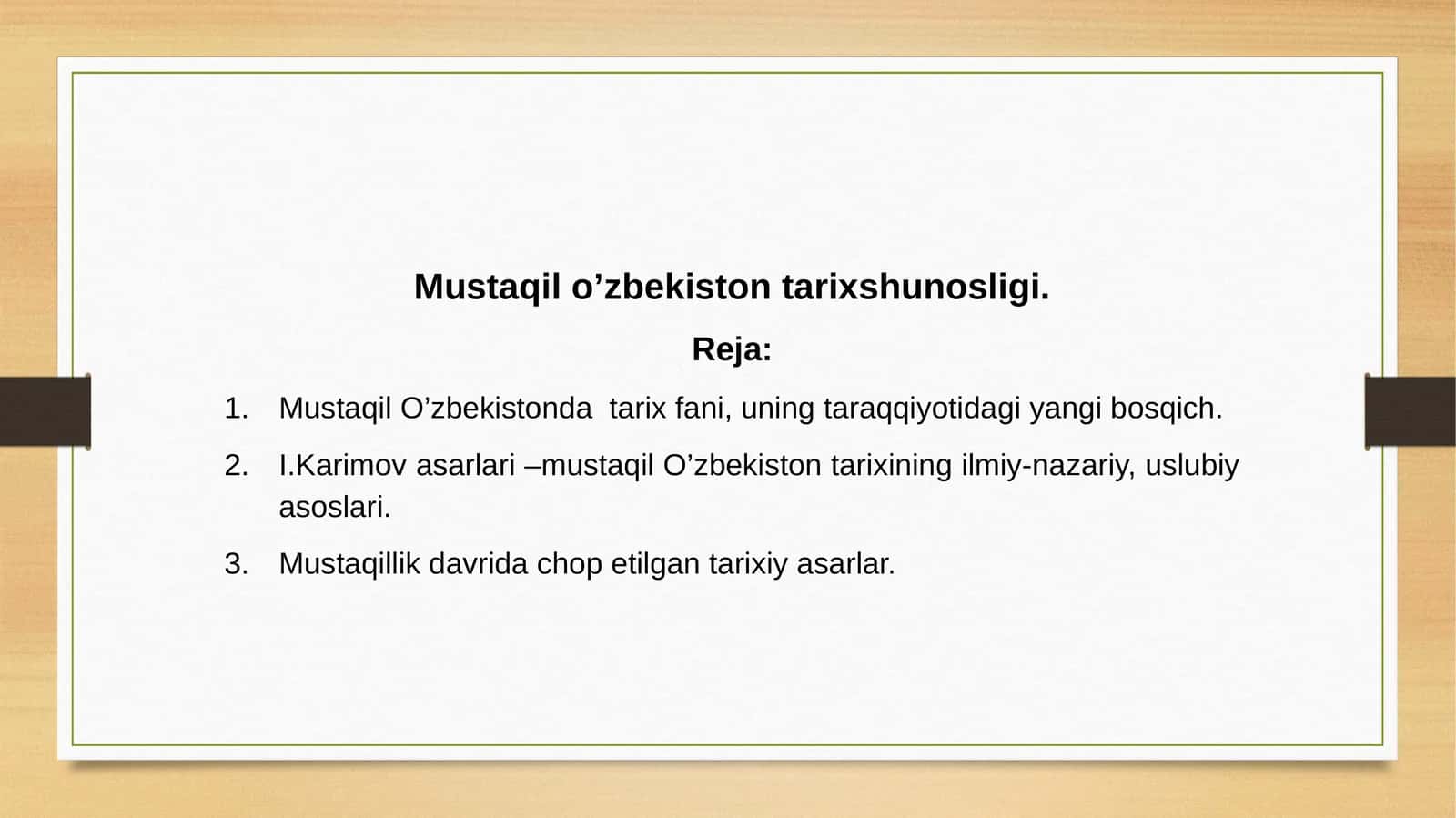 Mustaqil o’zbekiston tarixshunosligi.

Reja:

1. Mustaqil O’zbekistonda tarix fani, uning taraqqiyotidagi yangi bosqich.
2. I.Karimov asarlari –mustaqil O’zbekiston tarixining ilmiy-nazariy, uslubiy asoslari.
3. Mustaqillik davrida chop etilgan tarixiy asarlar.